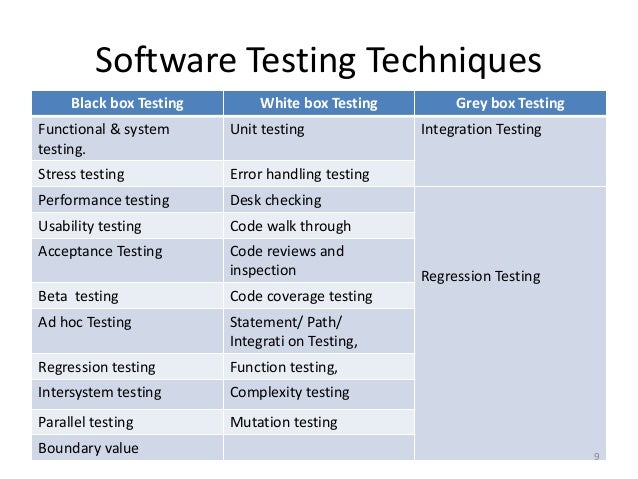 Software Testing Techniques

| Black box Testing | White box Testing | Grey box Testing |
|---|---|---|
| Functional & system testing. | Unit testing | Integration Testing |
| Stress testing | Error handling testing | |
| Performance testing | Desk checking | Regression Testing |
| Usability testing | Code walk through | |
| Acceptance Testing | Code reviews and inspection | |
| Beta testing | Code coverage testing | |
| Ad hoc Testing | Statement/ Path/ Integrati on Testing, | |
| Regression testing | Function testing, | |
| Intersystem testing | Complexity testing | |
| Parallel testing | Mutation testing | |
| Boundary value | | |

9